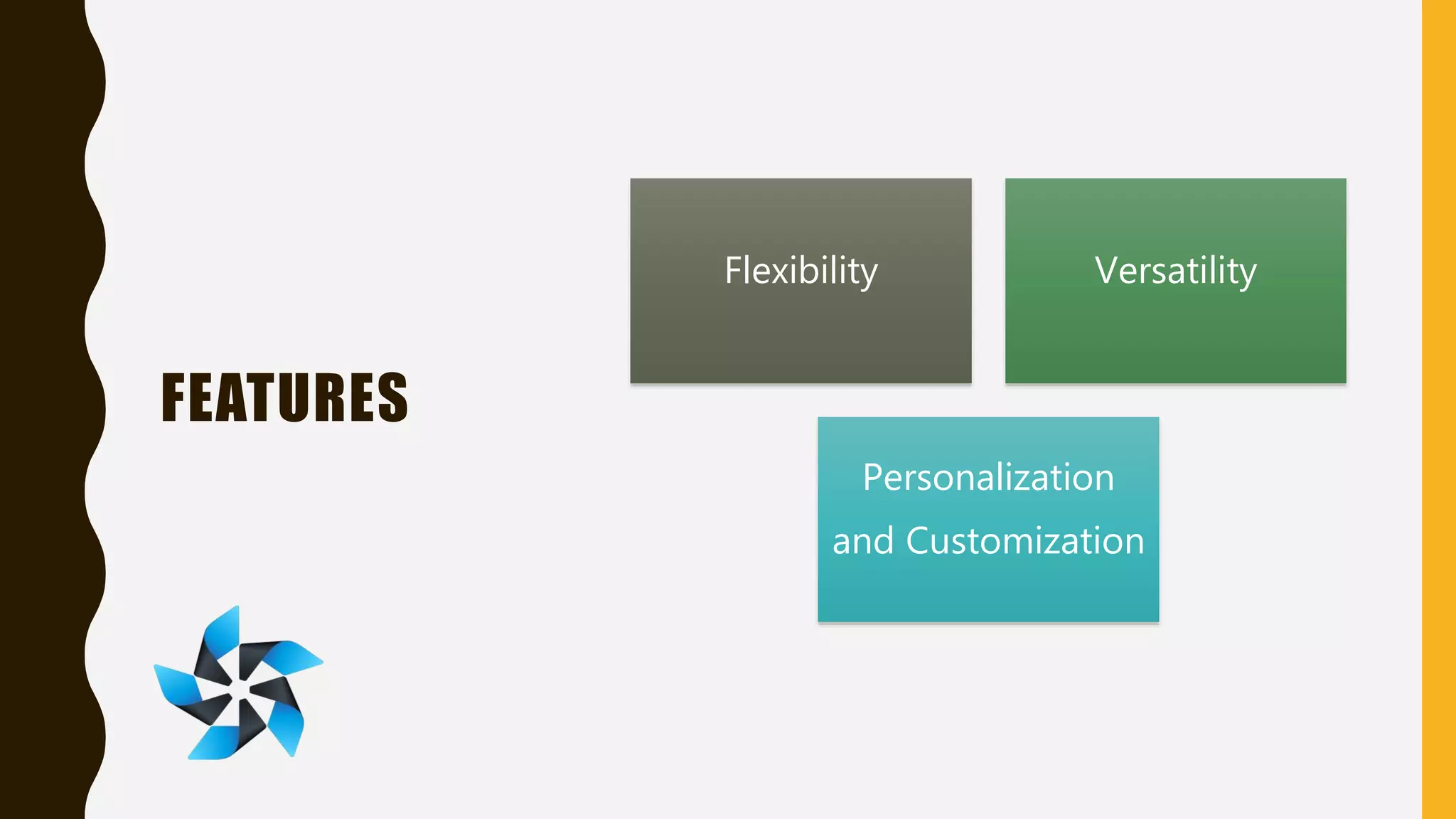 FEATURES

Flexibility

Versatility

Personalization and Customization